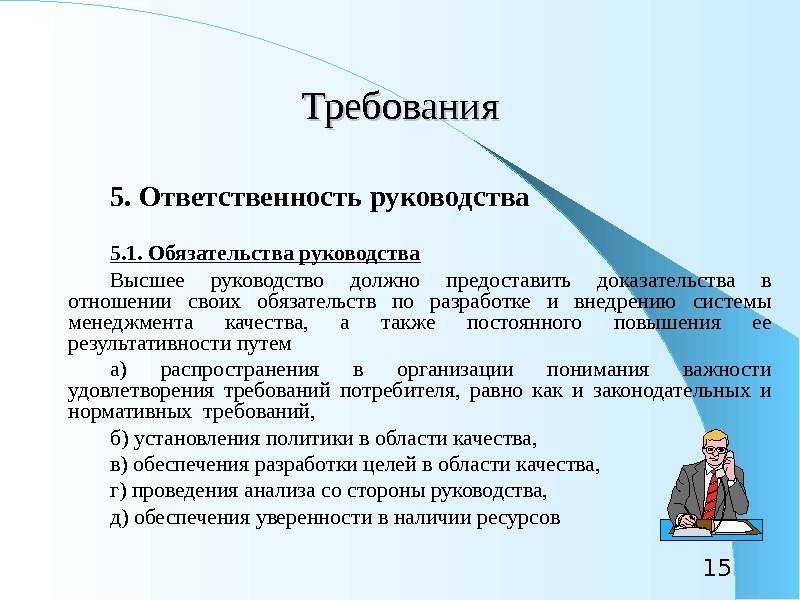 Требования

5. Ответственность руководства

5.1. Обязательства руководства

Высшее руководство должно предоставить доказательства в отношении своих обязательств по разработке и внедрению системы менеджмента качества, а также постоянного повышения ее результативности путем

а) распространения в организации понимания важности удовлетворения требований потребителя, равно как и законодательных и нормативных требований,

б) установления политики в области качества,

в) обеспечения разработки целей в области качества,

г) проведения анализа со стороны руководства,

д) обеспечения уверенности в наличии ресурсов

15